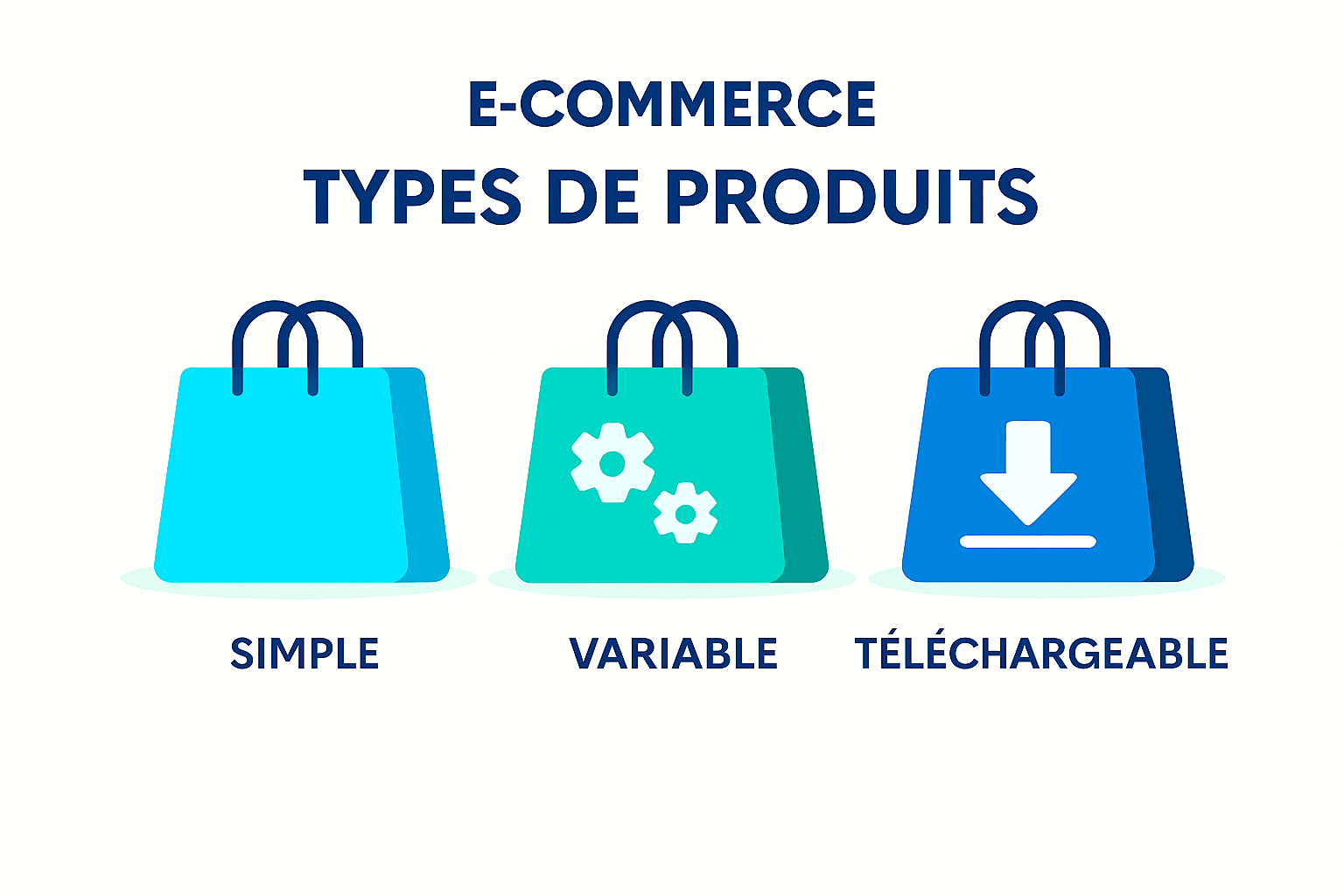 E-COMMERCE
TYPES DE PRODUITS

SIMPLE

VARIABLE

TÉLÉCHARGEABLE